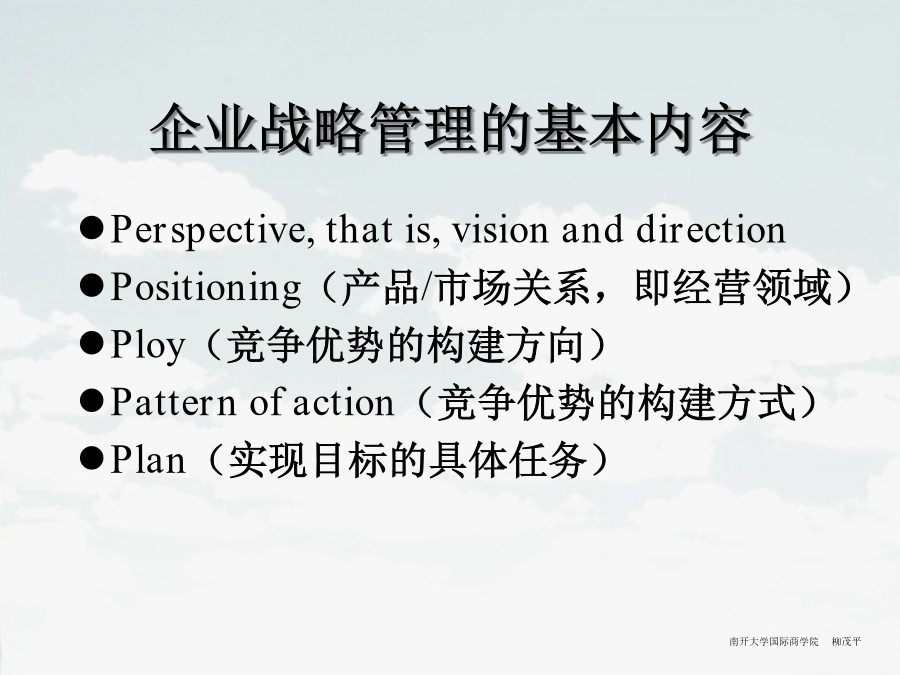 企业战略管理的基本内容

●Perspective, that is, vision and direction
●Positioning（产品/市场关系，即经营领域）
●Ploy（竞争优势的构建方向）
●Pattern of action（竞争优势的构建方式）
●Plan（实现目标的具体任务）

南开大学国际商学院　柳茂平